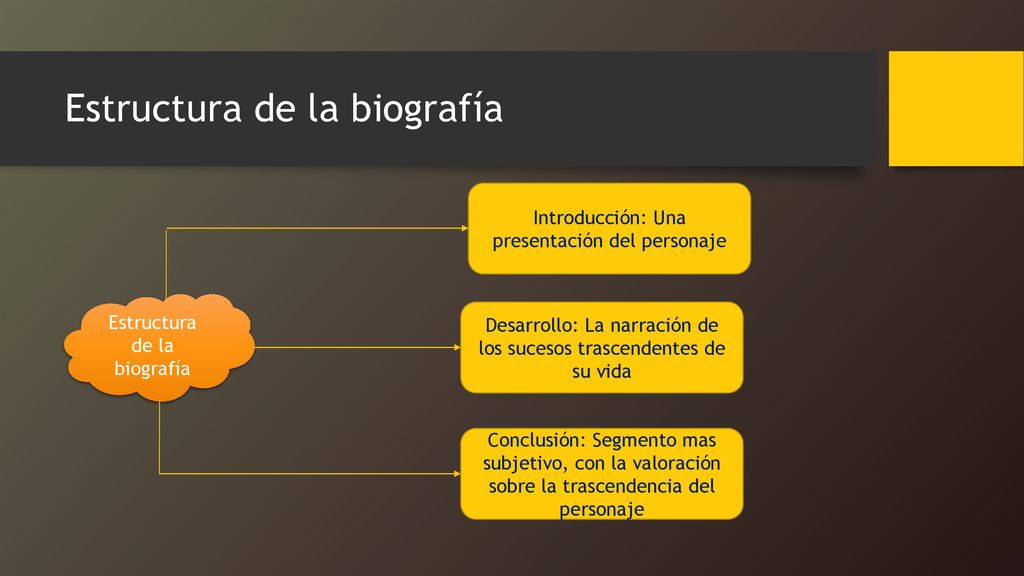 Estructura de la biografía

Estructura de la biografía

Introducción: Una presentación del personaje

Desarrollo: La narración de los sucesos trascendentes de su vida

Conclusión: Segmento mas subjetivo, con la valoración sobre la trascendencia del personaje